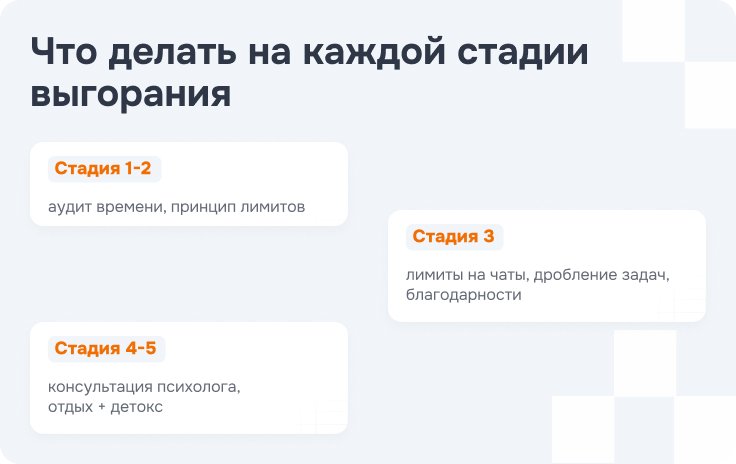 Что делать на каждой стадии выгорания

Стадия 1-2

аудит времени, принцип лимитов

Стадия 3

лимиты на чаты, дробление задач, благодарности

Стадия 4-5

консультация психолога, отдых + детокс